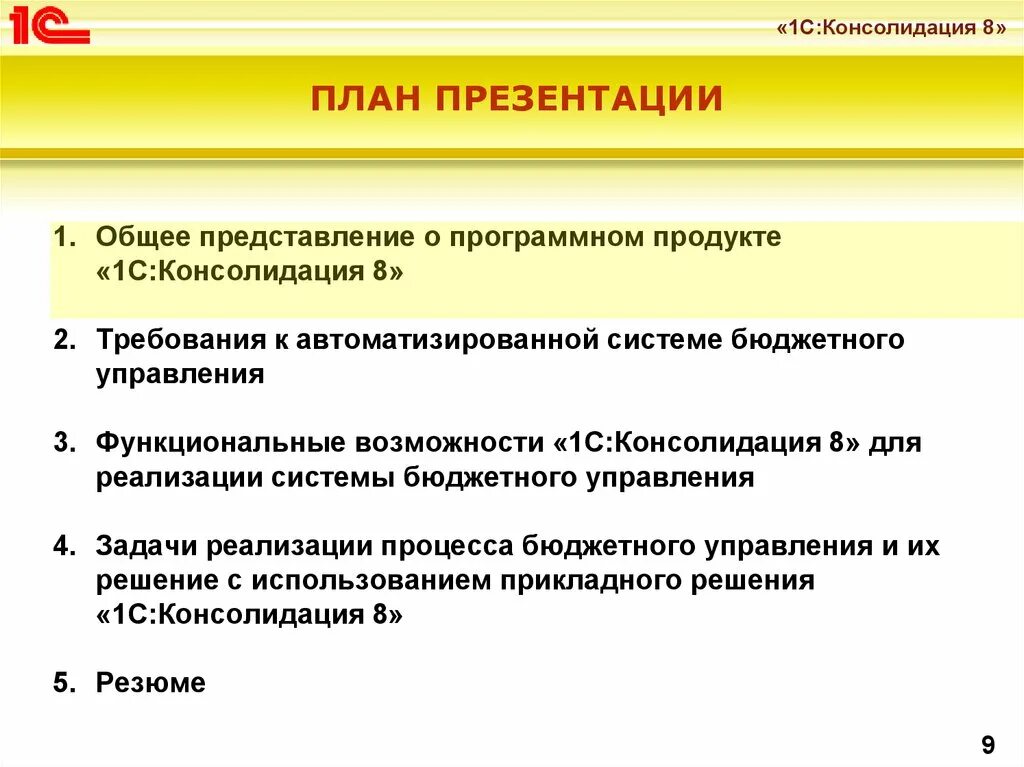 1С

«1С:Консолидация 8»

ПЛАН ПРЕЗЕНТАЦИИ

1. Общее представление о программном продукте «1С:Консолидация 8»

2. Требования к автоматизированной системе бюджетного управления

3. Функциональные возможности «1С:Консолидация 8» для реализации системы бюджетного управления

4. Задачи реализации процесса бюджетного управления и их решение с использованием прикладного решения «1С:Консолидация 8»

5. Резюме

9